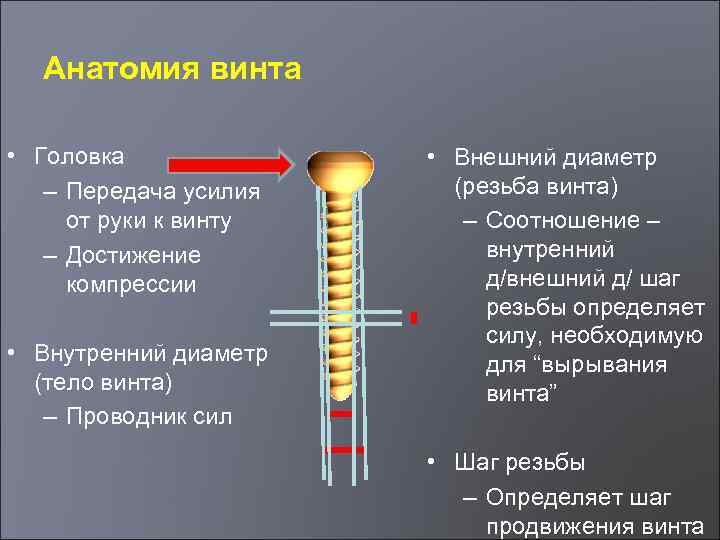 Анатомия винта

• Головка
– Передача усилия от руки к винту
– Достижение компрессии

• Внутренний диаметр (тело винта)
– Проводник сил

• Внешний диаметр (резьба винта)
– Соотношение – внутренний д/внешний д/ шаг резьбы определяет силу, необходимую для “вырывания винта”

• Шаг резьбы
– Определяет шаг продвижения винта